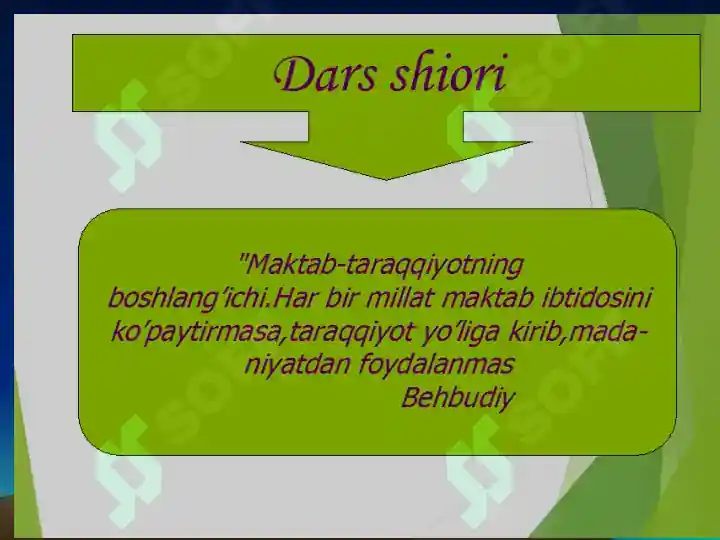 Dars shiori

"Maktab-taraqqiyotning boshlang'ichi.Har bir millat maktab ibtidosini ko'paytirmasa,taraqqiyot yo'liga kirib,madaniyatdan foydalanmas
Behbudiy